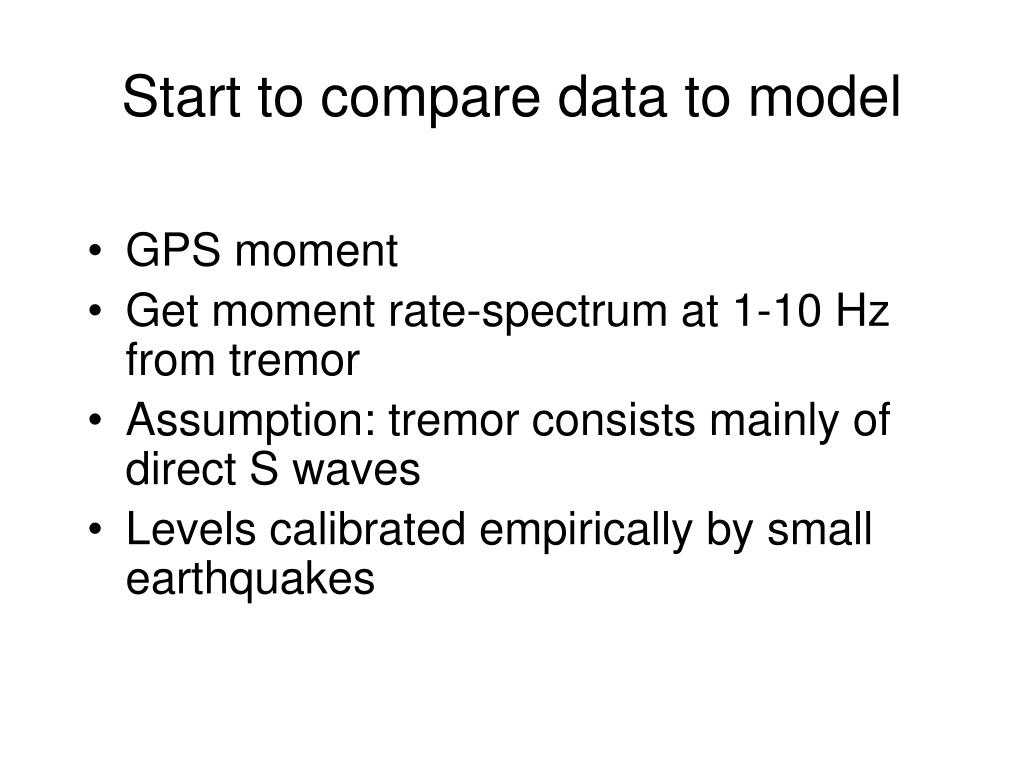 Start to compare data to model

• GPS moment
• Get moment rate-spectrum at 1-10 Hz from tremor
• Assumption: tremor consists mainly of direct S waves
• Levels calibrated empirically by small earthquakes